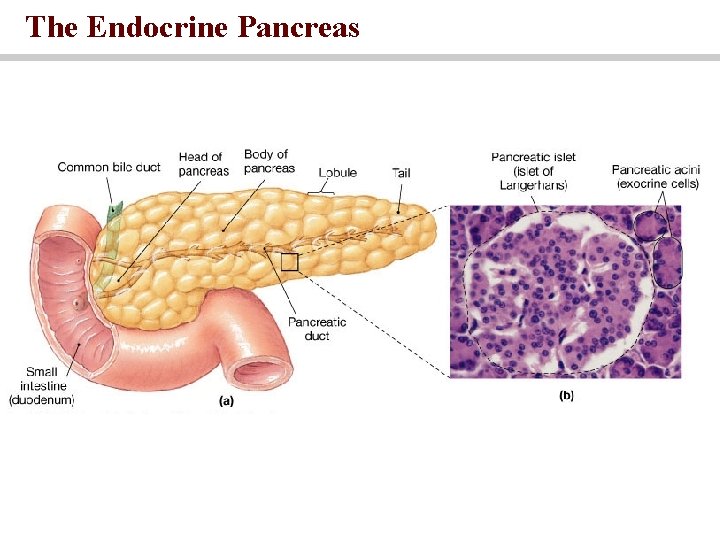 The Endocrine Pancreas

Common bile duct

Head of pancreas

Body of pancreas

Lobule

Tail

Pancreatic duct

Small intestine (duodenum)

(a)

Pancreatic islet (islet of Langerhans)

Pancreatic acini (exocrine cells)

(b)